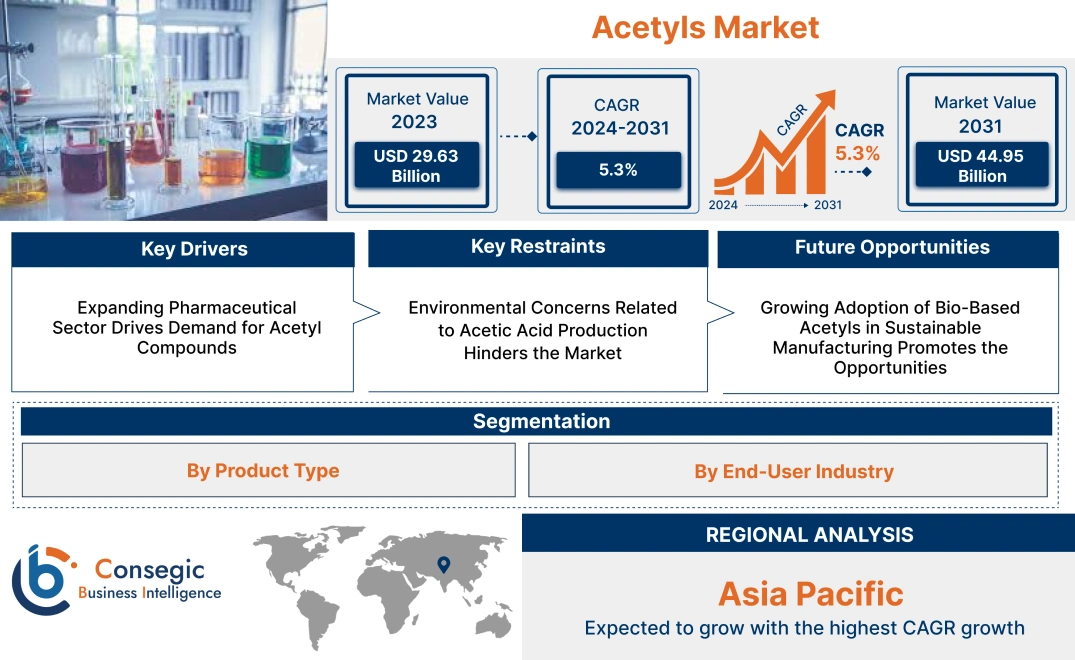 Acetyls Market

Market Value 2023

USD 29.63 Billion

CAGR 2024-2031

5.3%

CAGR

CAGR 5.3%

2024 2031

Market Value 2031

USD 44.95 Billion

Key Drivers

Expanding Pharmaceutical Sector Drives Demand for Acetyl Compounds

Key Restraints

Environmental Concerns Related to Acetic Acid Production Hinders the Market

Future Opportunities

Growing Adoption of Bio-Based Acetyls in Sustainable Manufacturing Promotes the Opportunities

Segmentation

By Product Type

By End-User Industry

Consegic Business Intelligence

REGIONAL ANALYSIS

Asia Pacific

Expected to grow with the highest CAGR growth